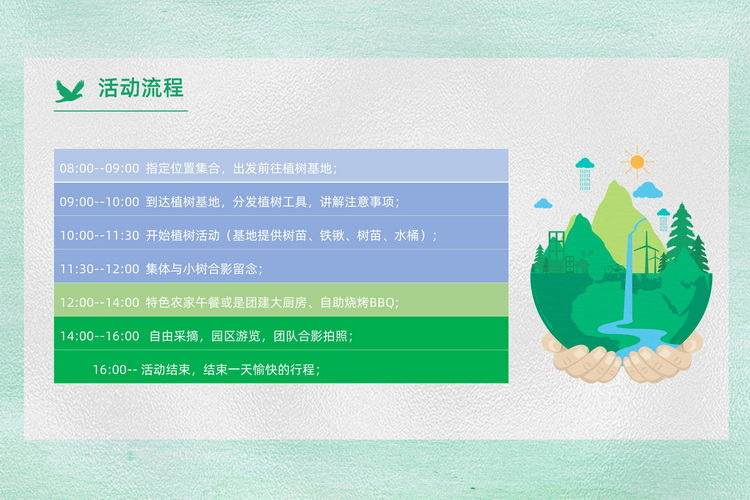 活动流程

08:00--09:00 指定位置集合，出发前往植树基地；

09:00--10:00 到达植树基地，分发植树工具，讲解注意事项；

10:00--11:30 开始植树活动（基地提供树苗、铁锹、树苗、水桶）；

11:30--12:00 集体与小树合影留念；

12:00--14:00 特色农家午餐或是团建大厨房、自助烧烤BBQ；

14:00--16:00 自由采摘，园区游览，团队合影拍照；

16:00-- 活动结束，结束一天愉快的行程；